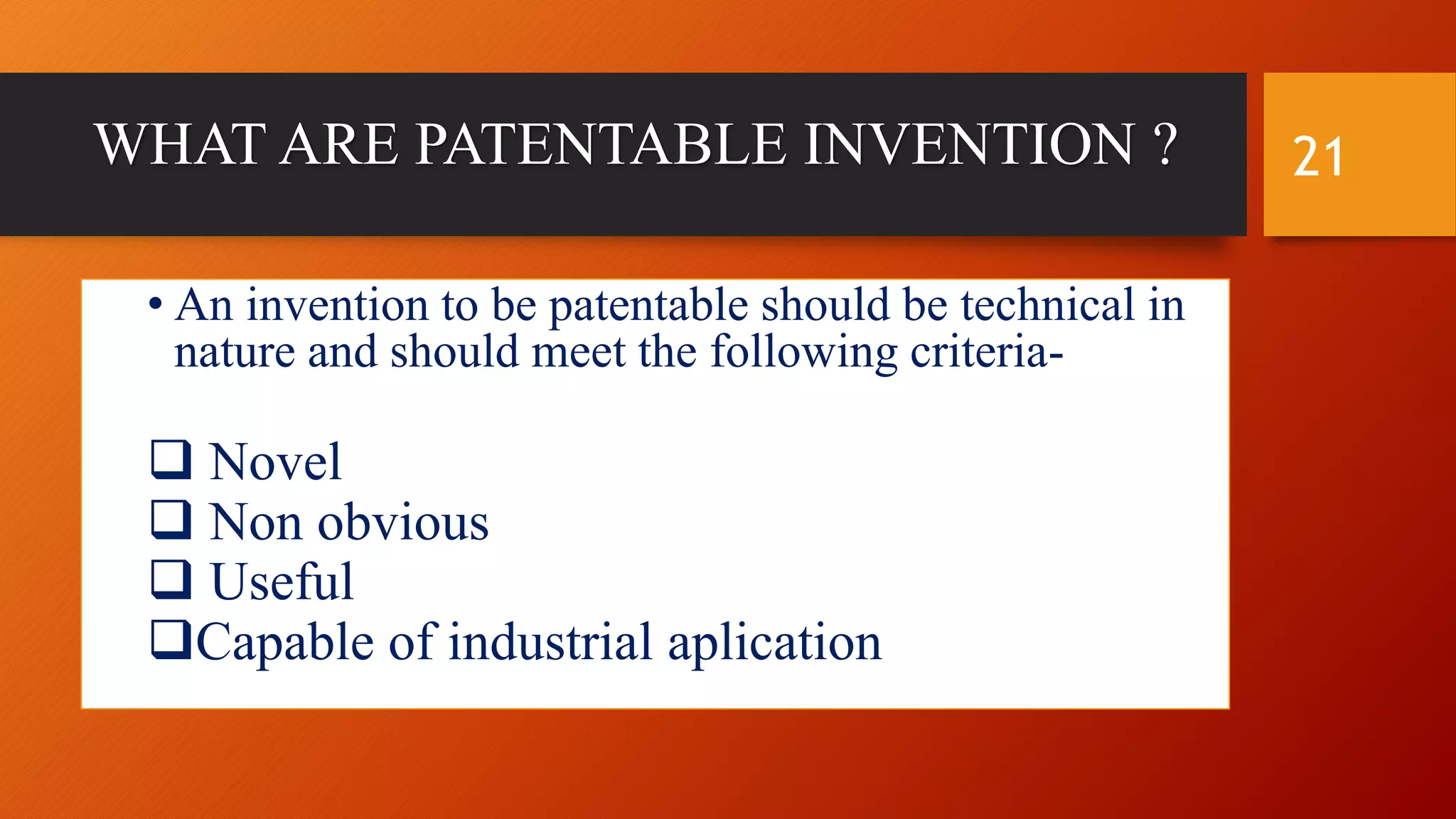 WHAT ARE PATENTABLE INVENTION ?

21

• An invention to be patentable should be technical in nature and should meet the following criteria-

❑ Novel
❑ Non obvious
❑ Useful
❑Capable of industrial aplication